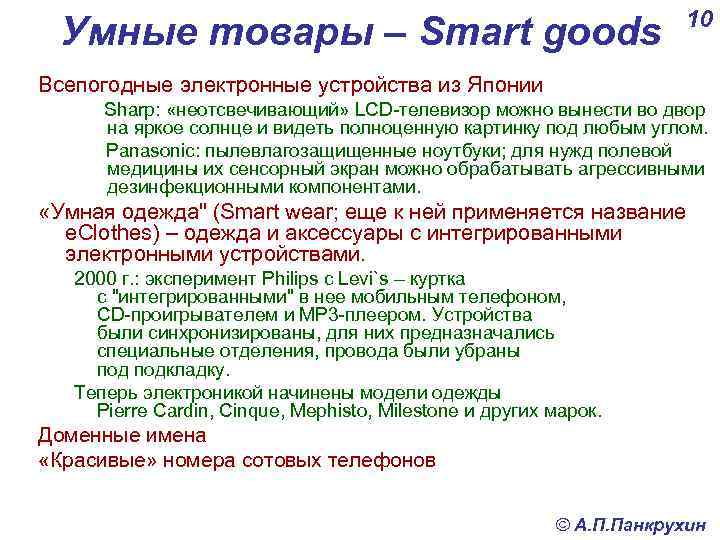 Умные товары – Smart goods

10

Всепогодные электронные устройства из Японии

Sharp: «неотсвечивающий» LCD-телевизор можно вынести во двор на яркое солнце и видеть полноценную картинку под любым углом.

Panasonic: пылевлагозащищенные ноутбуки; для нужд полевой медицины их сенсорный экран можно обрабатывать агрессивными дезинфекционными компонентами.

«Умная одежда" (Smart wear; еще к ней применяется название eClothes) – одежда и аксессуары с интегрированными электронными устройствами.

2000 г.: эксперимент Philips с Levi`s – куртка с "интегрированными" в нее мобильным телефоном, CD-проигрывателем и MP3-плеером. Устройства были синхронизированы, для них предназначались специальные отделения, провода были убраны под подкладку.

Теперь электроникой начинены модели одежды Pierre Cardin, Cinque, Mephisto, Milestone и других марок.

Доменные имена

«Красивые» номера сотовых телефонов

© А.П.Панкрухин